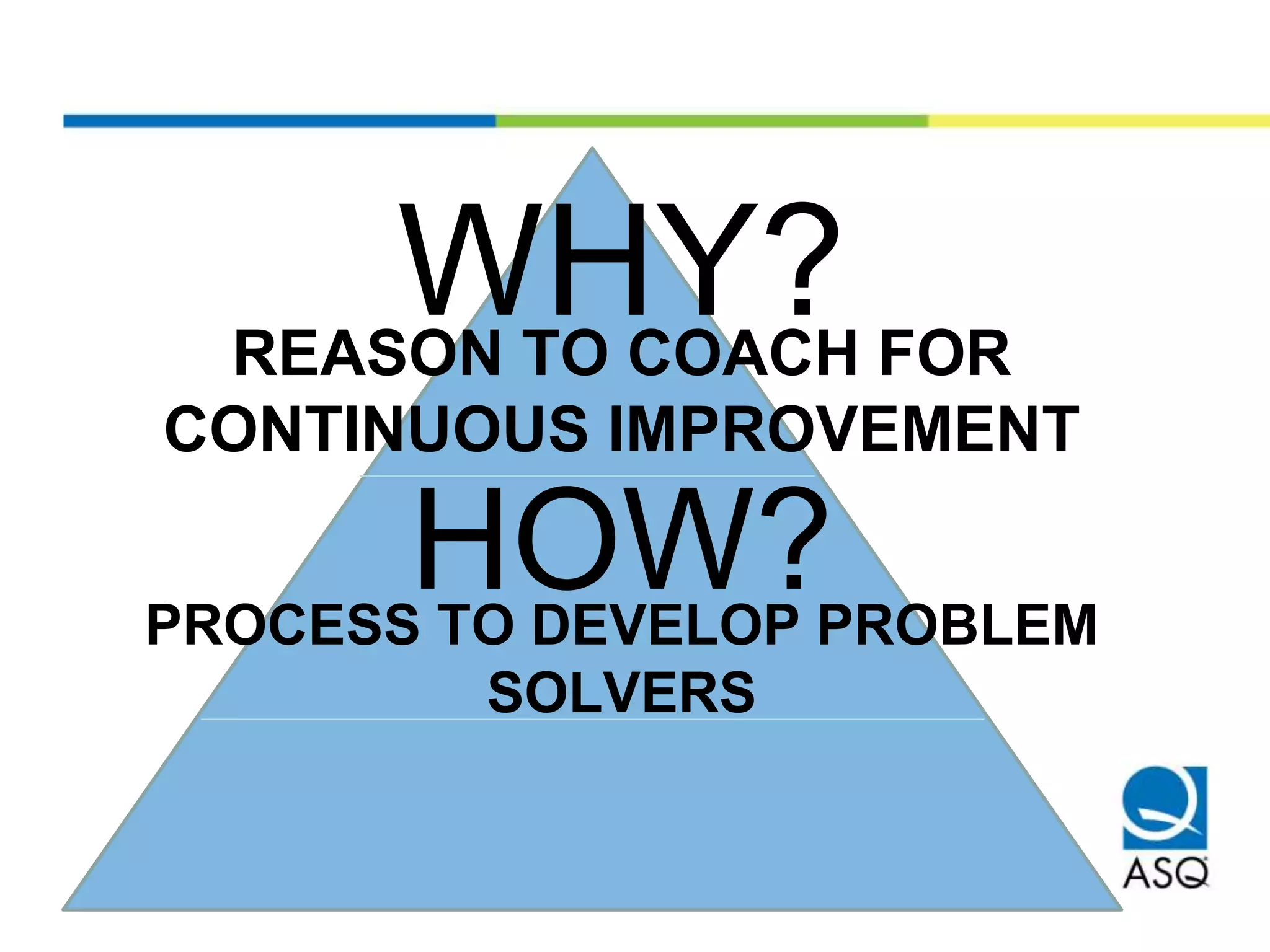 WHY?

REASON TO COACH FOR CONTINUOUS IMPROVEMENT

HOW?

PROCESS TO DEVELOP PROBLEM SOLVERS

ASQ